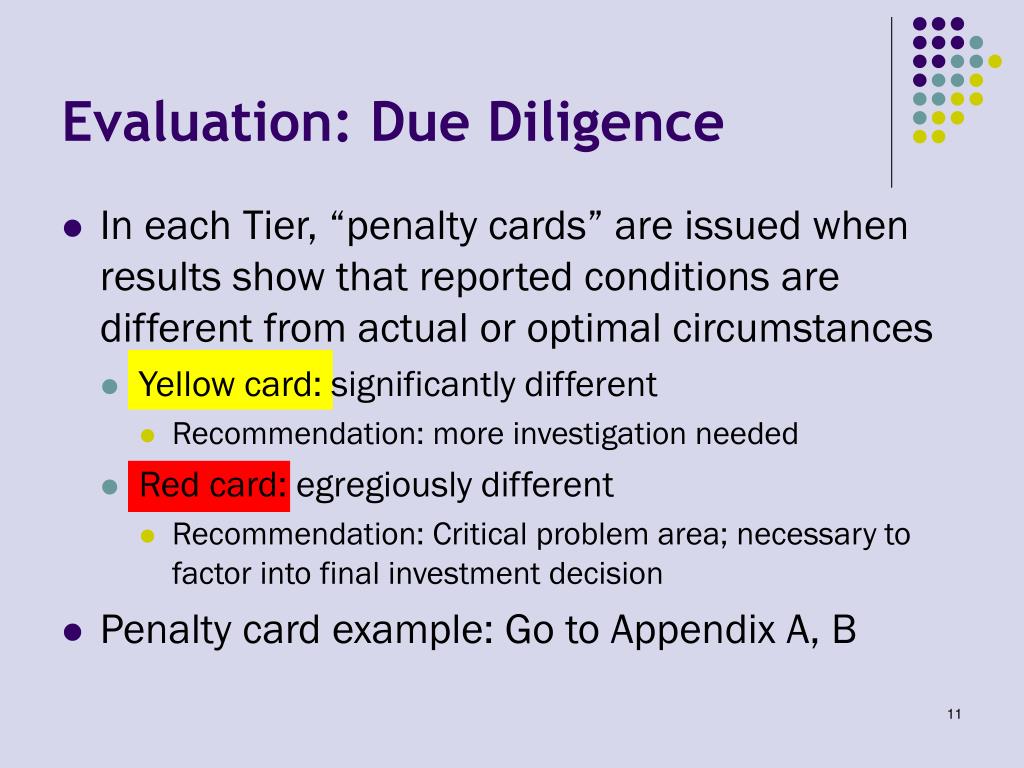 Evaluation: Due Diligence

In each Tier, “penalty cards” are issued when results show that reported conditions are different from actual or optimal circumstances

Yellow card: significantly different

Recommendation: more investigation needed

Red card: egregiously different

Recommendation: Critical problem area; necessary to factor into final investment decision

Penalty card example: Go to Appendix A, B

11